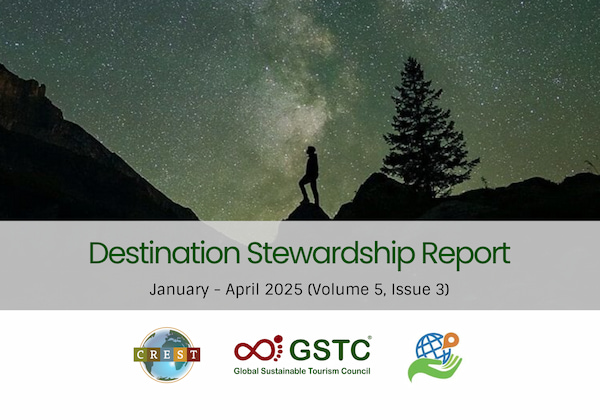 Destination Stewardship Report

January - April 2025 (Volume 5, Issue 3)

CREST

GSTC®
Global Sustainable Tourism Council